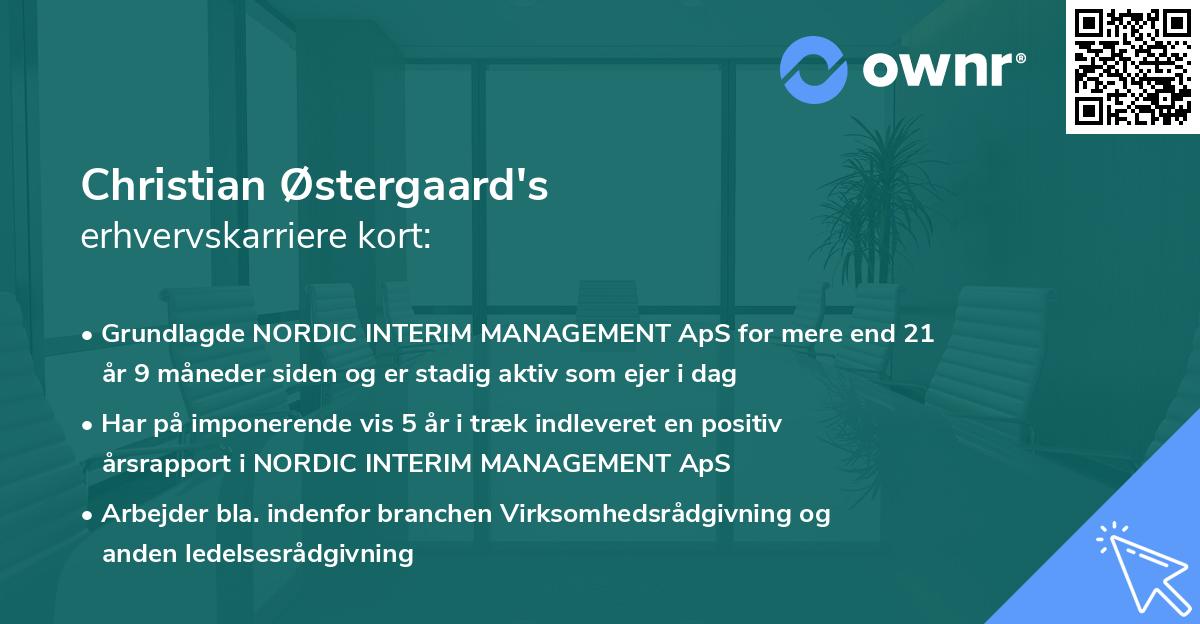 ownr®

Christian Østergaard's
erhvervskarriere kort:

• Grundlagde NORDIC INTERIM MANAGEMENT ApS for mere end 21 år 9 måneder siden og er stadig aktiv som ejer i dag

• Har på imponerende vis 5 år i træk indleveret en positiv årsrapport i NORDIC INTERIM MANAGEMENT ApS

• Arbejder bla. indenfor branchen Virksomhedsrådgivning og anden ledelsesrådgivning